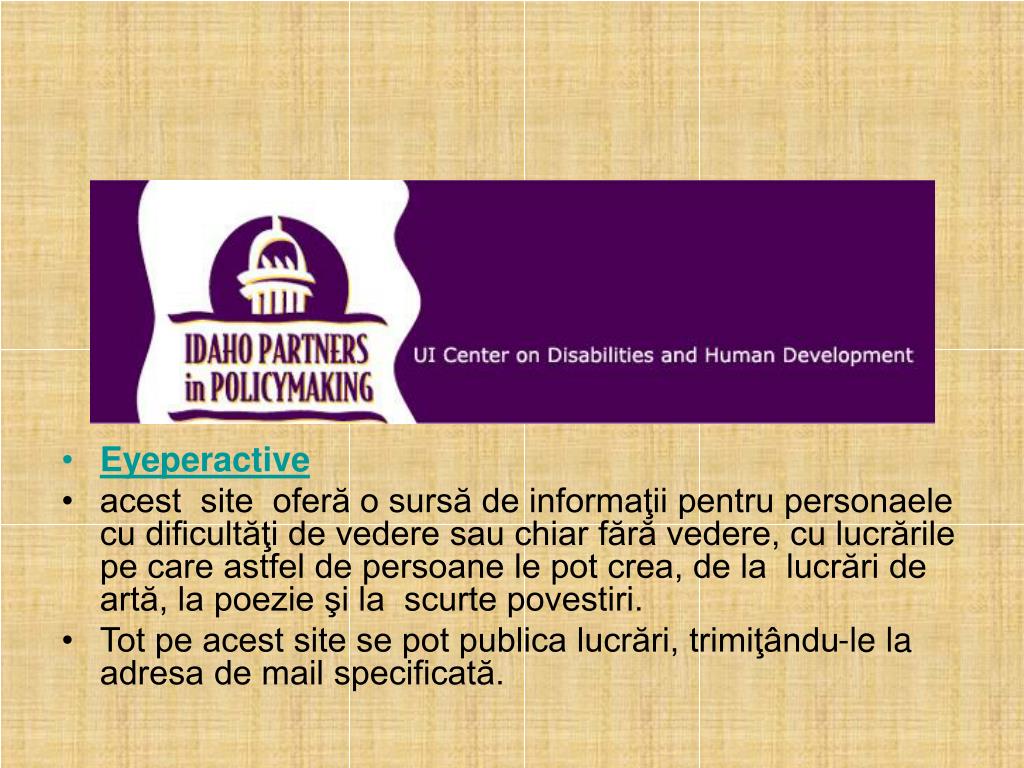 IDAHO PARTNERS in POLICYMAKING

UI Center on Disabilities and Human Development

• Eyeperactive
• acest site oferă o sursă de informaţii pentru personaele cu dificultăţi de vedere sau chiar fără vedere, cu lucrările pe care astfel de persoane le pot crea, de la lucrări de artă, la poezie şi la scurte povestiri.
• Tot pe acest site se pot publica lucrări, trimiţându-le la adresa de mail specificată.